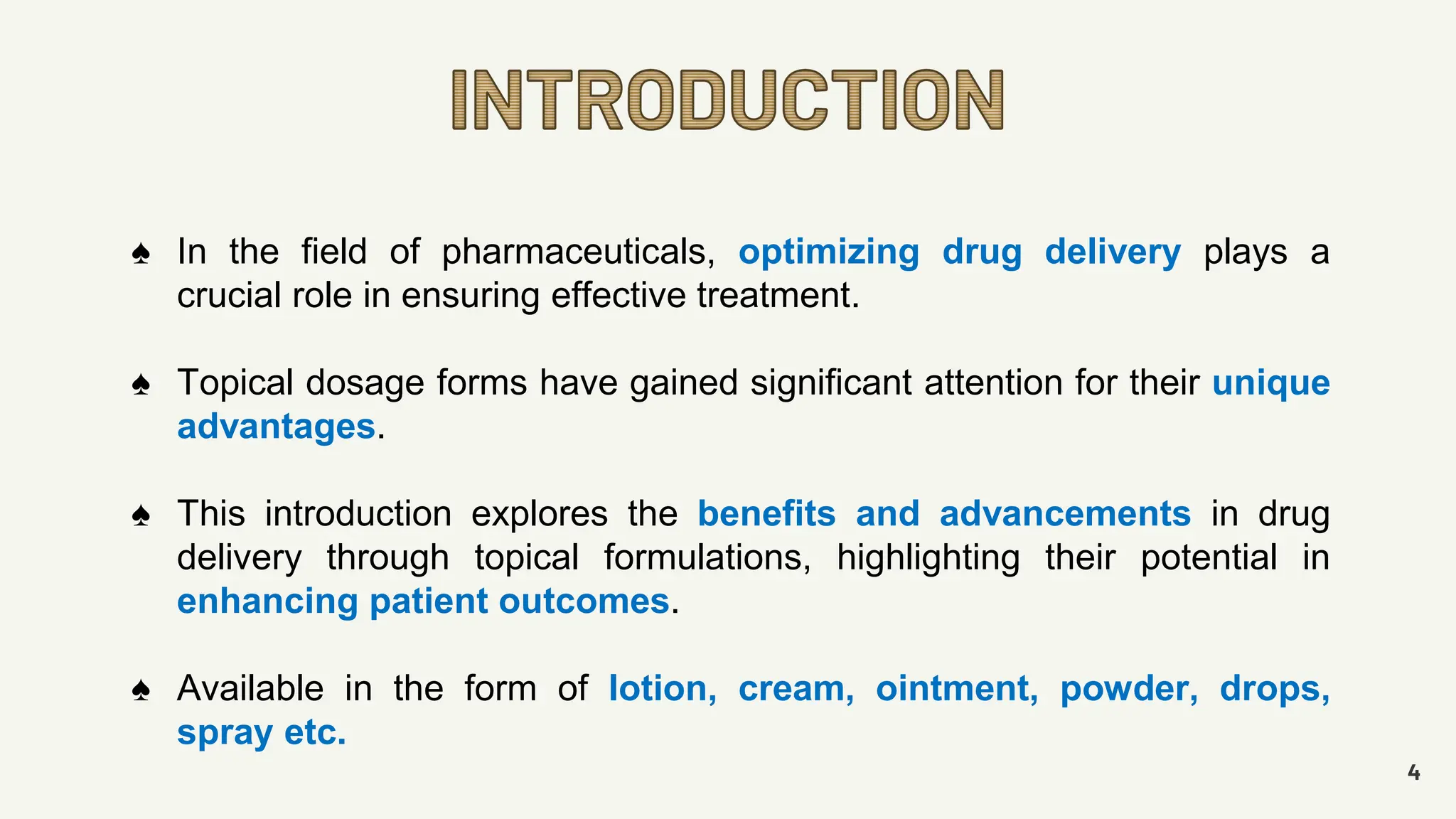 INTRODUCTION

♠ In the field of pharmaceuticals, optimizing drug delivery plays a crucial role in ensuring effective treatment.

♠ Topical dosage forms have gained significant attention for their unique advantages.

♠ This introduction explores the benefits and advancements in drug delivery through topical formulations, highlighting their potential in enhancing patient outcomes.

♠ Available in the form of lotion, cream, ointment, powder, drops, spray etc.

4